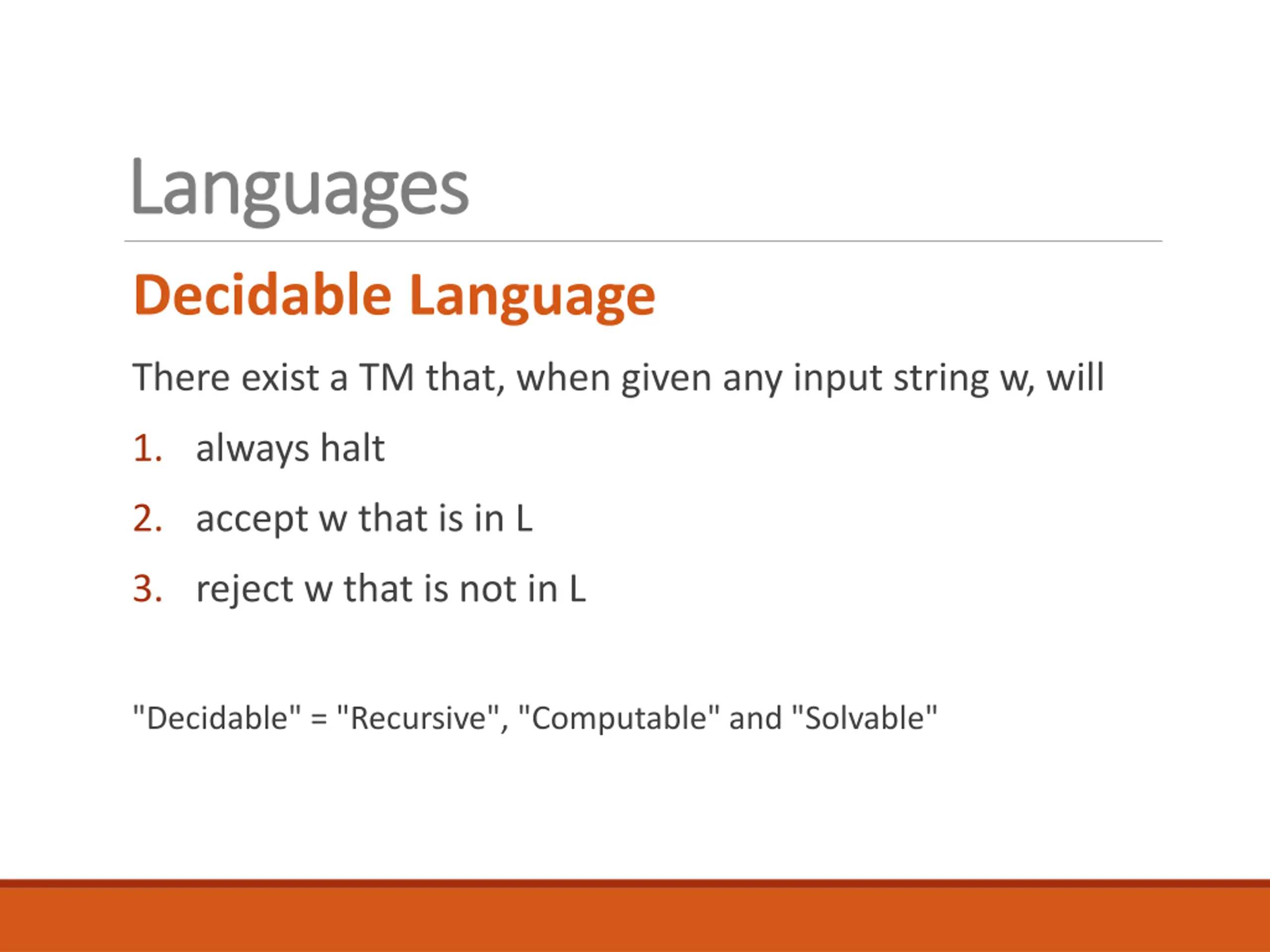 Languages

Decidable Language

There exist a TM that, when given any input string w, will

1. always halt
2. accept w that is in L
3. reject w that is not in L

"Decidable" = "Recursive", "Computable" and "Solvable"